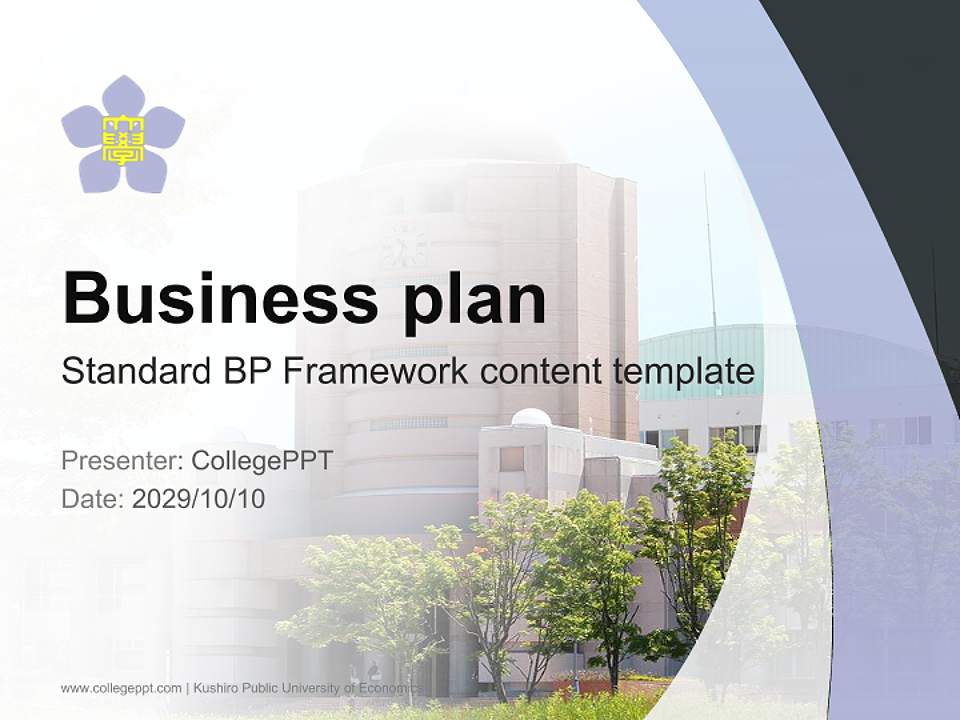 Business plan

Standard BP Framework content template

Presenter: CollegePPT
Date: 2029/10/10

www.collegeppt.com | Kushiro Public University of Economics